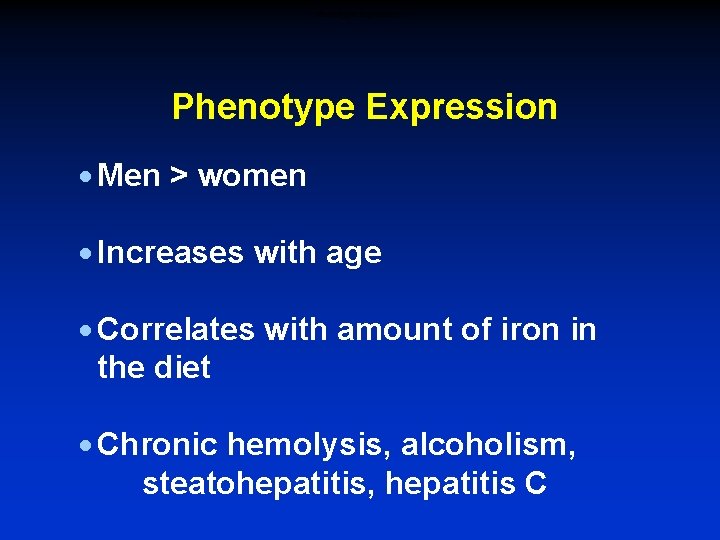 Phenotype Expression

• Men > women

• Increases with age

• Correlates with amount of iron in the diet

• Chronic hemolysis, alcoholism, steatohepatitis, hepatitis C